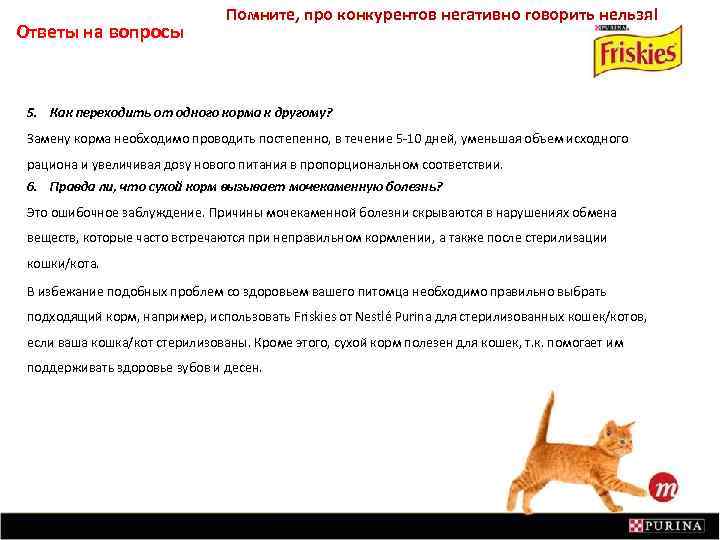 Помните, про конкурентов негативно говорить нельзя!

Ответы на вопросы

PURINA
Friskies

5. Как переходить от одного корма к другому?

Замену корма необходимо проводить постепенно, в течение 5-10 дней, уменьшая объем исходного рациона и увеличивая дозу нового питания в пропорциональном соответствии.

6. Правда ли, что сухой корм вызывает мочекаменную болезнь?

Это ошибочное заблуждение. Причины мочекаменной болезни скрываются в нарушениях обмена веществ, которые часто встречаются при неправильном кормлении, а также после стерилизации кошки/кота.

В избежание подобных проблем со здоровьем вашего питомца необходимо правильно выбрать подходящий корм, например, использовать Friskies от Nestlé Purina для стерилизованных кошек/котов, если ваша кошка/кот стерилизованы. Кроме этого, сухой корм полезен для кошек, т.к. помогает им поддерживать здоровье зубов и десен.

m

PURINA